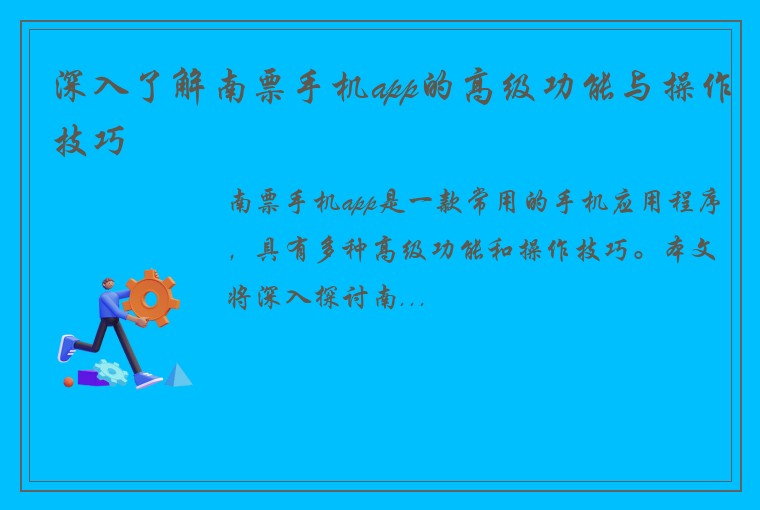 深入了解南票手机app的高级功能与操作技巧

南票手机app是一款常用的手机应用程序，具有多种高级功能和操作技巧。本文将深入探讨南...